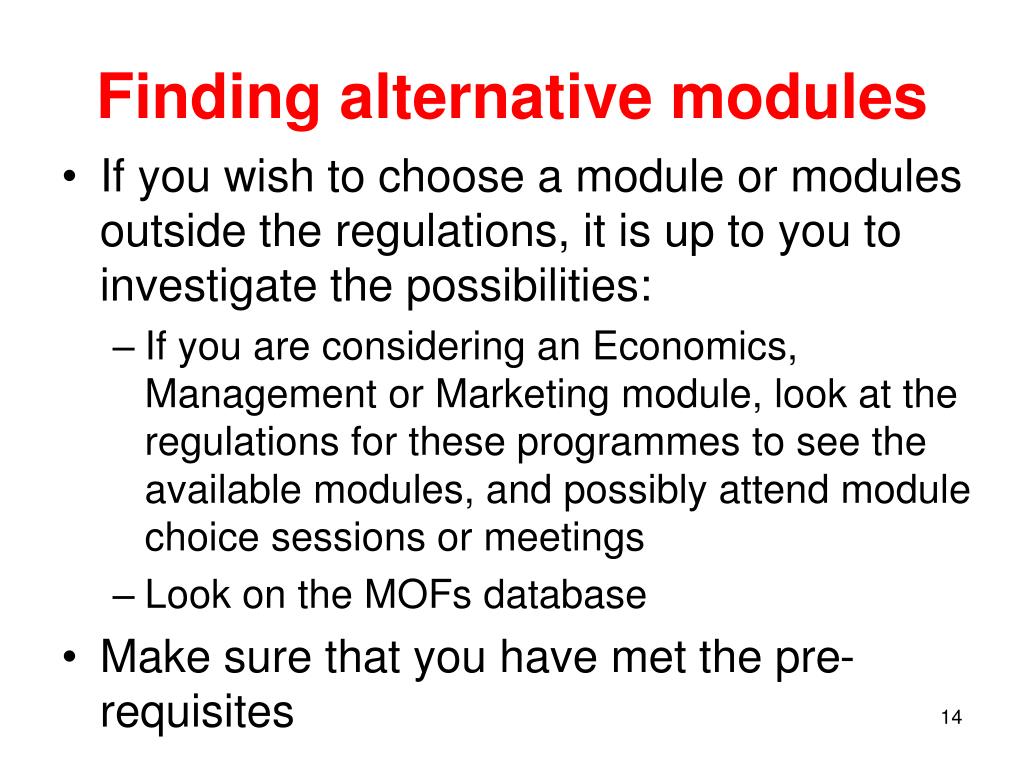 Finding alternative modules

• If you wish to choose a module or modules outside the regulations, it is up to you to investigate the possibilities:
– If you are considering an Economics, Management or Marketing module, look at the regulations for these programmes to see the available modules, and possibly attend module choice sessions or meetings
– Look on the MOFs database
• Make sure that you have met the pre-requisites

14